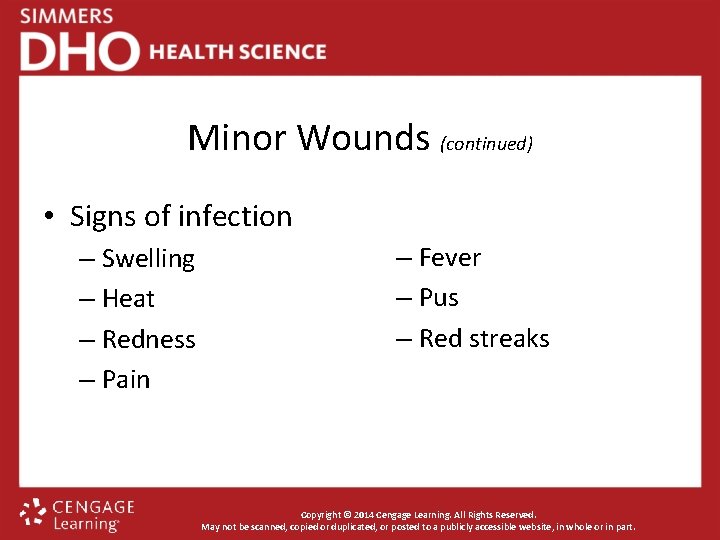 SIMMERS
DHO HEALTH SCIENCE

Minor Wounds (continued)

• Signs of infection
– Swelling
– Heat
– Redness
– Pain

– Fever
– Pus
– Red streaks

CENGAGE Learning

Copyright © 2014 Cengage Learning. All Rights Reserved.
May not be scanned, copied or duplicated, or posted to a publicly accessible website, in whole or in part.